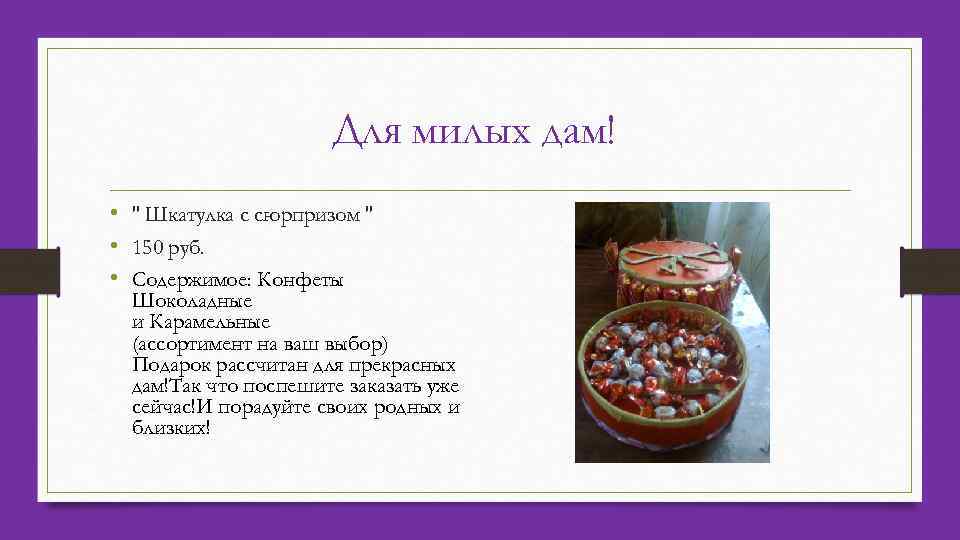 Для милых дам!

• " Шкатулка с сюрпризом "
• 150 руб.
• Содержимое: Конфеты Шоколадные
и Карамельные
(ассортимент на ваш выбор)
Подарок рассчитан для прекрасных дам!Так что поспешите заказать уже сейчас!И порадуйте своих родных и близких!